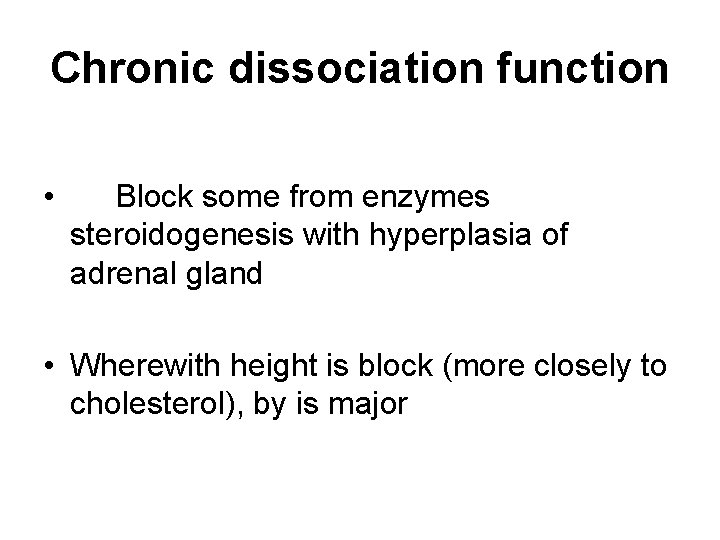 Chronic dissociation function

• Block some from enzymes steroidogenesis with hyperplasia of adrenal gland

• Wherewith height is block (more closely to cholesterol), by is major